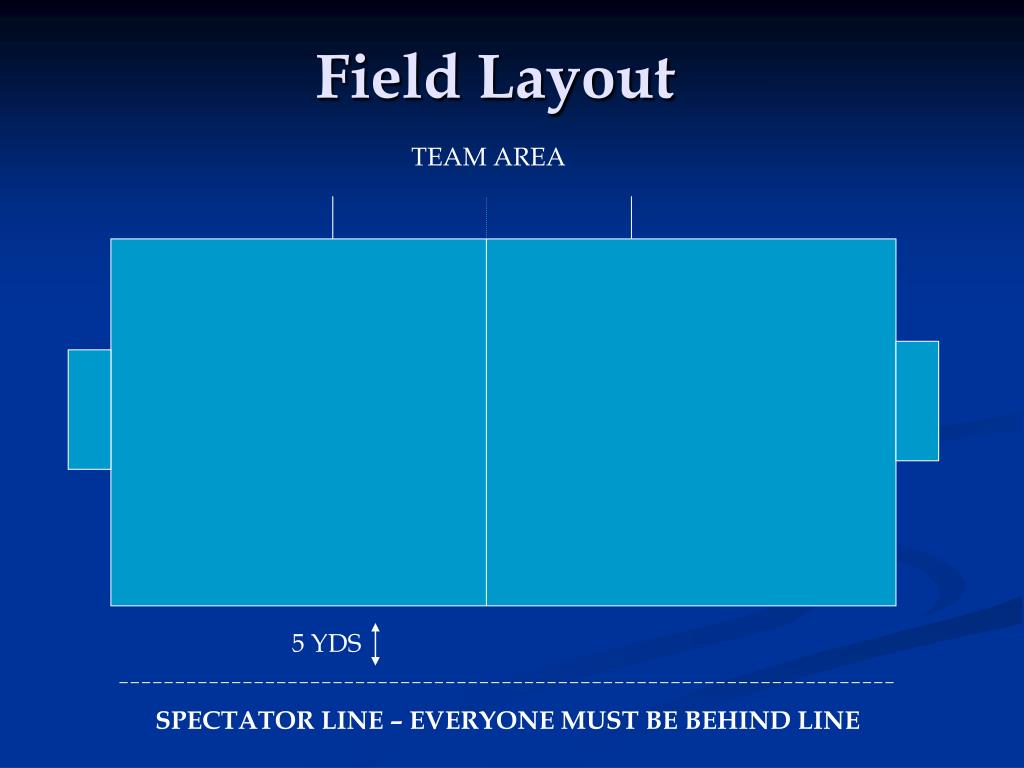 Field Layout

TEAM AREA

5 YDS

SPECTATOR LINE – EVERYONE MUST BE BEHIND LINE